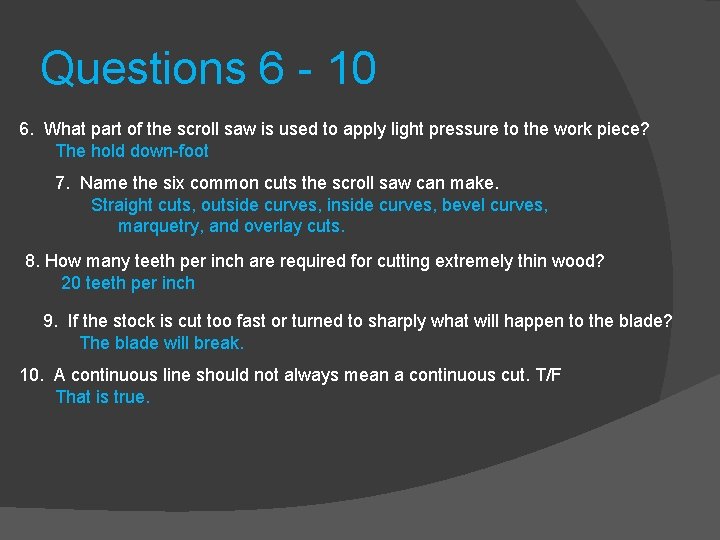 Questions 6 - 10

6. What part of the scroll saw is used to apply light pressure to the work piece?
The hold down-foot

7. Name the six common cuts the scroll saw can make.
Straight cuts, outside curves, inside curves, bevel curves, marquetry, and overlay cuts.

8. How many teeth per inch are required for cutting extremely thin wood?
20 teeth per inch

9. If the stock is cut too fast or turned to sharply what will happen to the blade?
The blade will break.

10. A continuous line should not always mean a continuous cut. T/F
That is true.